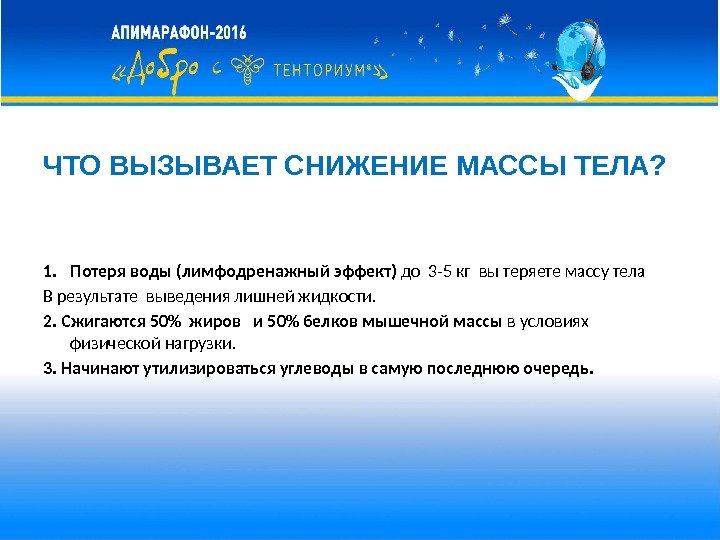 АПИМАРАФОН-2016
«Добро с ТЕНТОРИУМ®»

ЧТО ВЫЗЫВАЕТ СНИЖЕНИЕ МАССЫ ТЕЛА?

1. Потеря воды (лимфодренажный эффект) до 3-5 кг вы теряете массу тела В результате выведения лишней жидкости.

2. Сжигаются 50% жиров и 50% белков мышечной массы в условиях физической нагрузки.

3. Начинают утилизироваться углеводы в самую последнюю очередь.